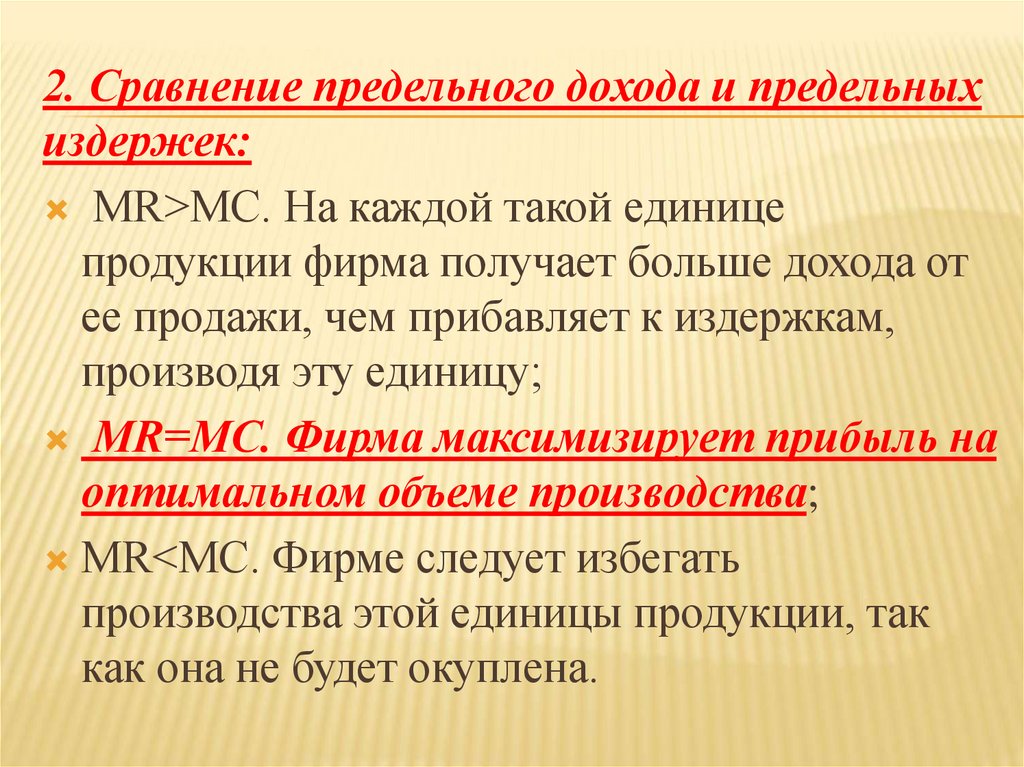 2. Сравнение предельного дохода и предельных издержек:

MR>MC. На каждой такой единице продукции фирма получает больше дохода от ее продажи, чем прибавляет к издержкам, производя эту единицу;

MR=MC. Фирма максимизирует прибыль на оптимальном объеме производства;

MR<MC. Фирме следует избегать производства этой единицы продукции, так как она не будет окуплена.